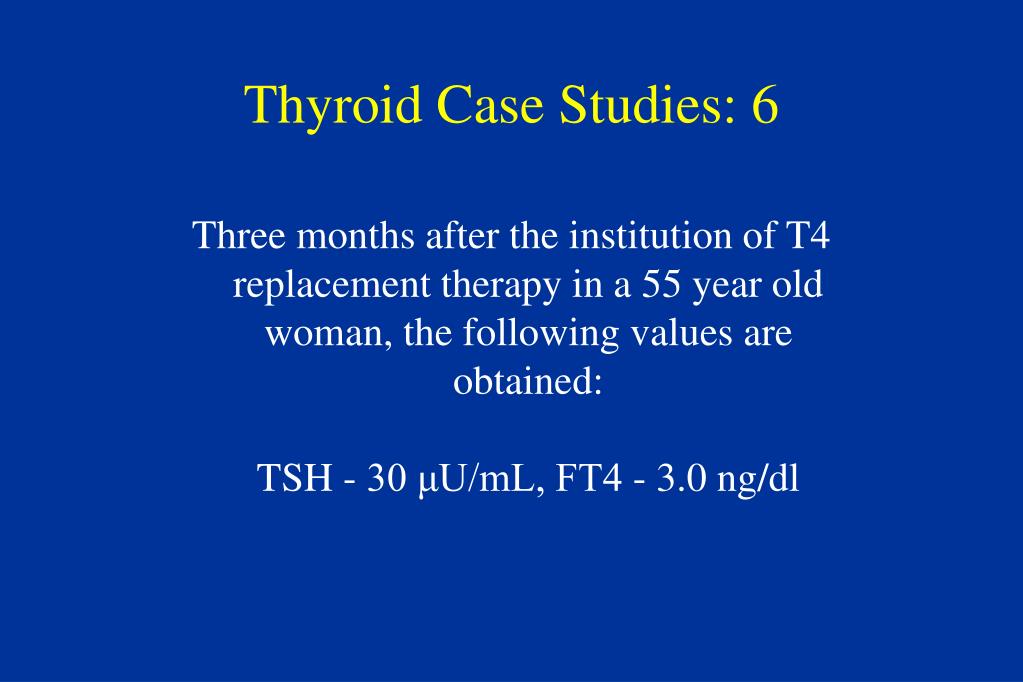 Thyroid Case Studies: 6

Three months after the institution of T4 replacement therapy in a 55 year old woman, the following values are obtained:

TSH - 30 μU/mL, FT4 - 3.0 ng/dl